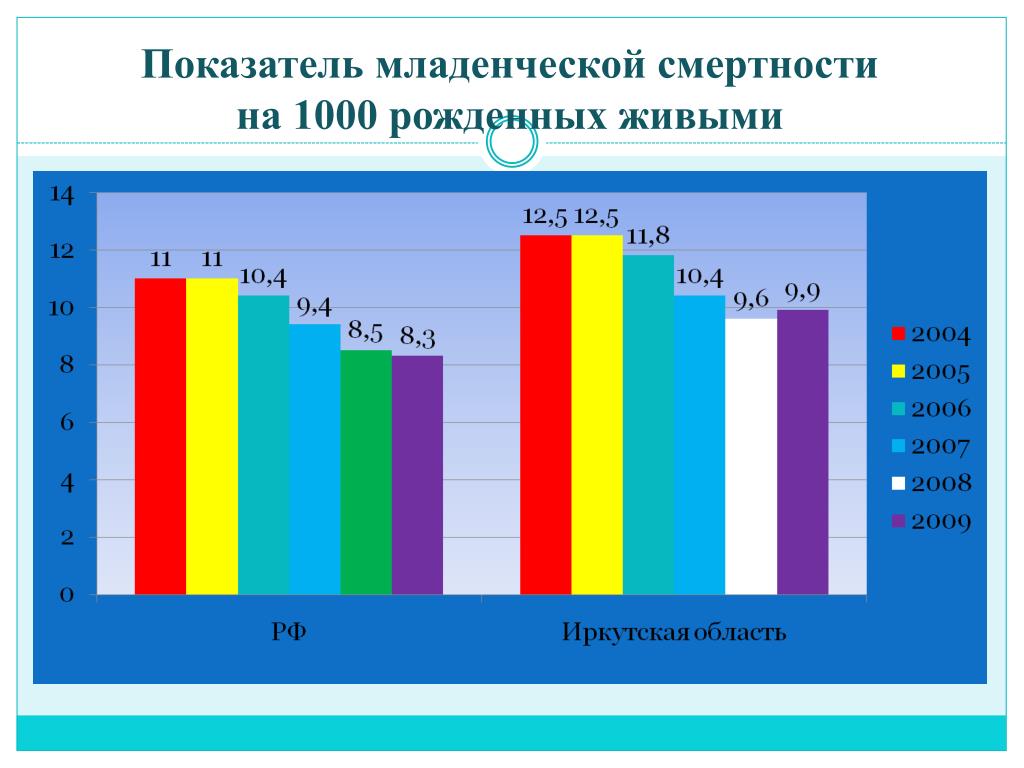 Показатель младенческой смертности на 1000 рожденных живыми

14
12
10
8
6
4
2
0

11 11 10,4 9,4 8,5 8,3

12,5 12,5 11,8 10,4 9,6 9,9

РФ

Иркутская область

2004
2005
2006
2007
2008
2009